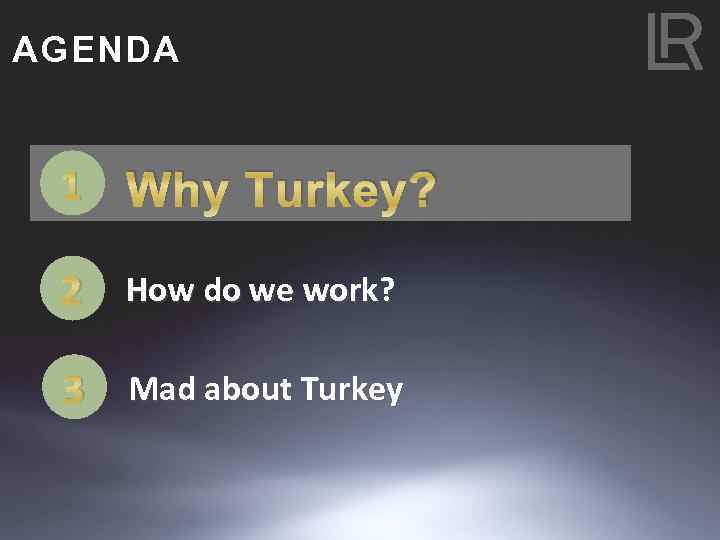 AGENDA

LR

1 Why Turkey?

2 How do we work?

3 Mad about Turkey